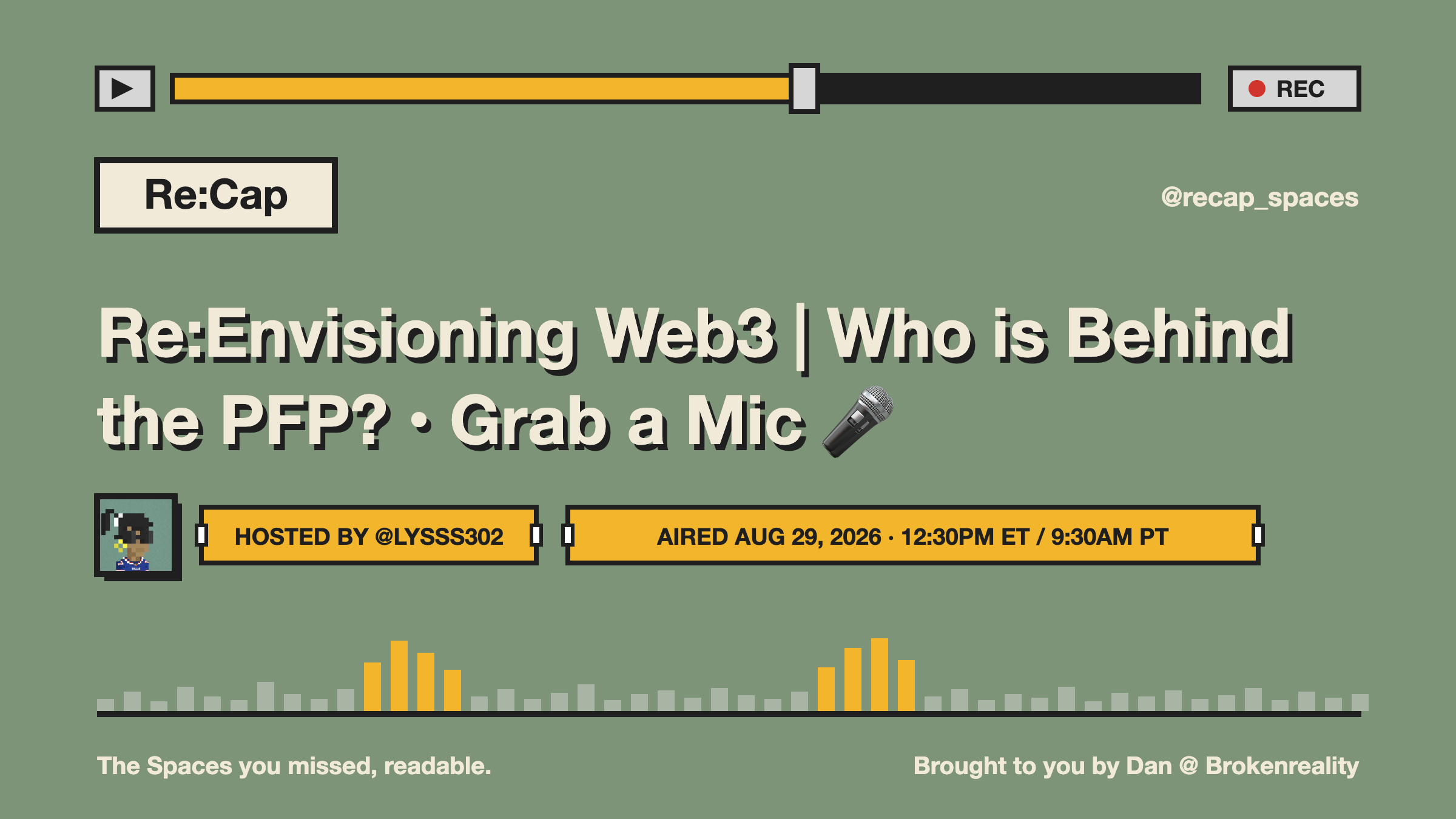 REC

Re:Cap

@recap_spaces

Re:Envisioning Web3 | Who is Behind the PFP? • Grab a Mic 🎤

HOSTED BY @LYSSS302

AIRED AUG 29, 2026 · 12:30PM ET / 9:30AM PT

The Spaces you missed, readable.

Brought to you by Dan @ Brokenreality